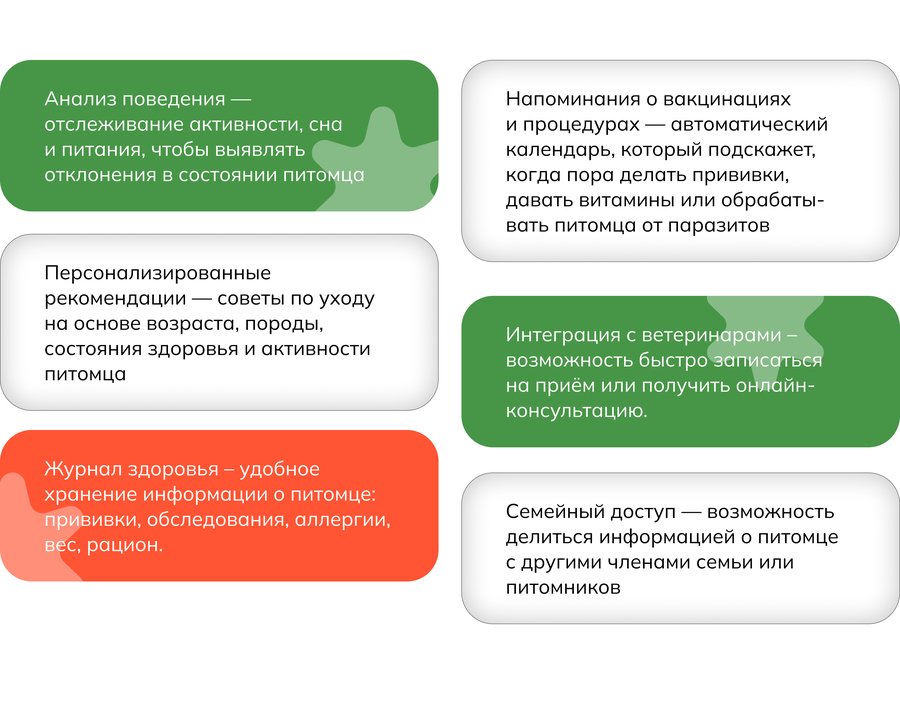 Анализ поведения — отслеживание активности, сна и питания, чтобы выявлять отклонения в состоянии питомца

Персонализированные рекомендации — советы по уходу на основе возраста, породы, состояния здоровья и активности питомца

Журнал здоровья – удобное хранение информации о питомце: прививки, обследования, аллергии, вес, рацион.

Напоминания о вакцинациях и процедурах — автоматический календарь, который подскажет, когда пора делать прививки, давать витамины или обрабатывать питомца от паразитов

Интеграция с ветеринарами – возможность быстро записаться на приём или получить онлайн-консультацию.

Семейный доступ — возможность делиться информацией о питомце с другими членами семьи или питомников